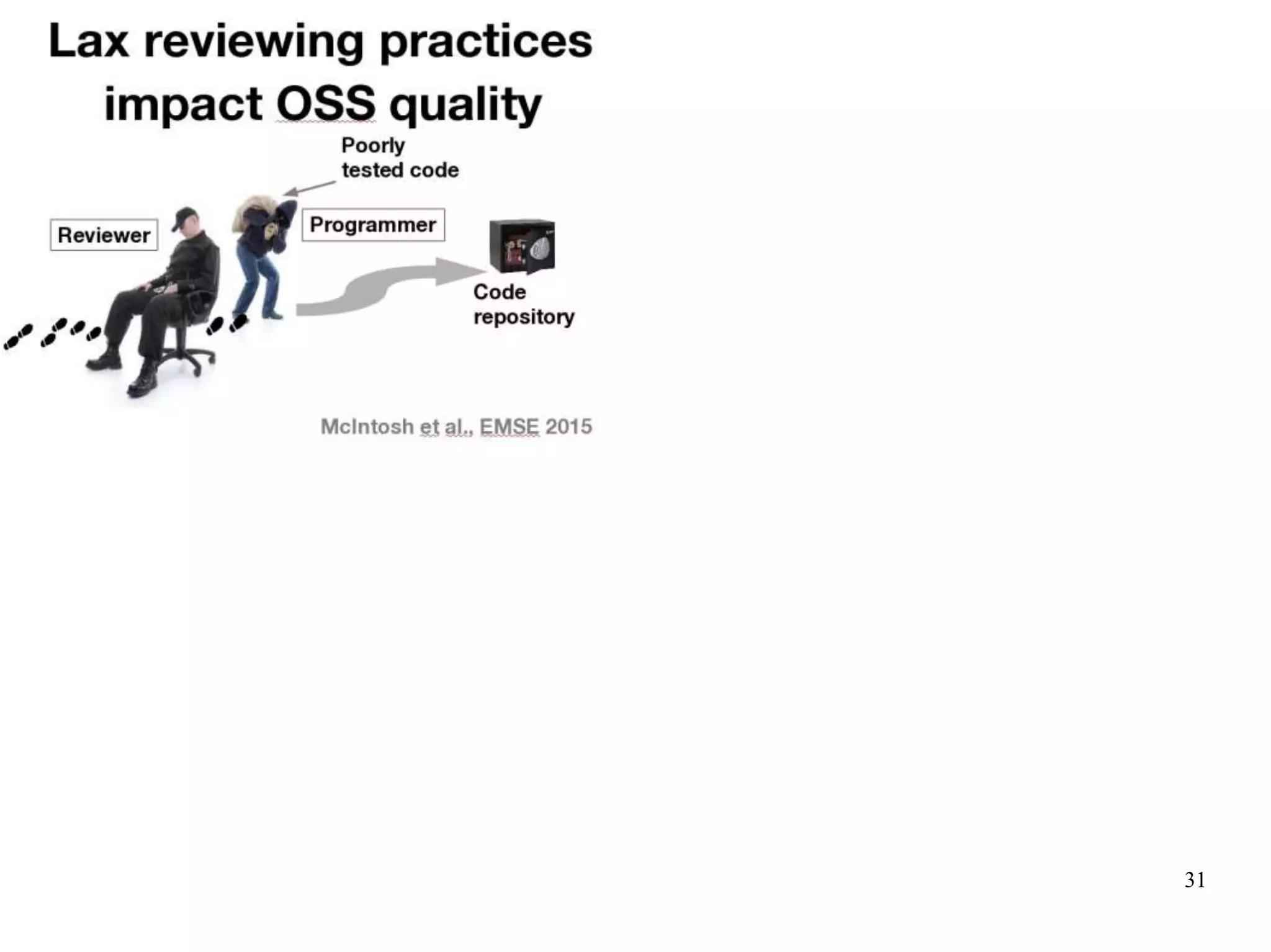 Lax reviewing practices impact OSS quality

Poorly tested code

Reviewer

Programmer

Code repository

McIntosh et al., EMSE 2015

31